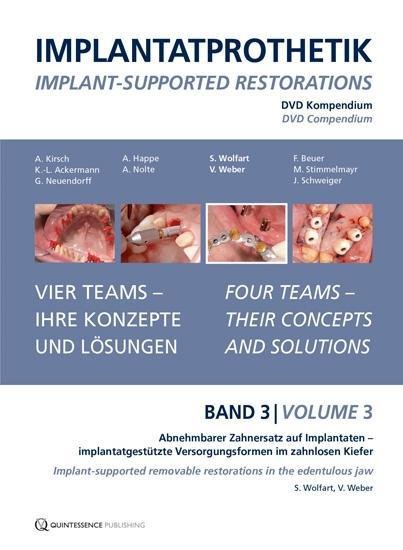 IMPLANTATPROTHETIK
IMPLANT-SUPPORTED RESTORATIONS

DVD Kompendium
DVD Compendium

A. Kirsch
K.-L. Ackermann
G. Neuendorff

A. Happe
A. Nolte

S. Wolfart
V. Weber

F. Beuer
M. Stimmelmayr
J. Schweiger

VIER TEAMS – IHRE KONZEPTE UND LÖSUNGEN

FOUR TEAMS – THEIR CONCEPTS AND SOLUTIONS

BAND 3 | VOLUME 3

Abnehmbarer Zahnersatz auf Implantaten – implantatgestützte Versorgungsformen im zahnlosen Kiefer

Implant-supported removable restorations in the edentulous jaw

S. Wolfart, V. Weber

QUINTESSENCE PUBLISHING